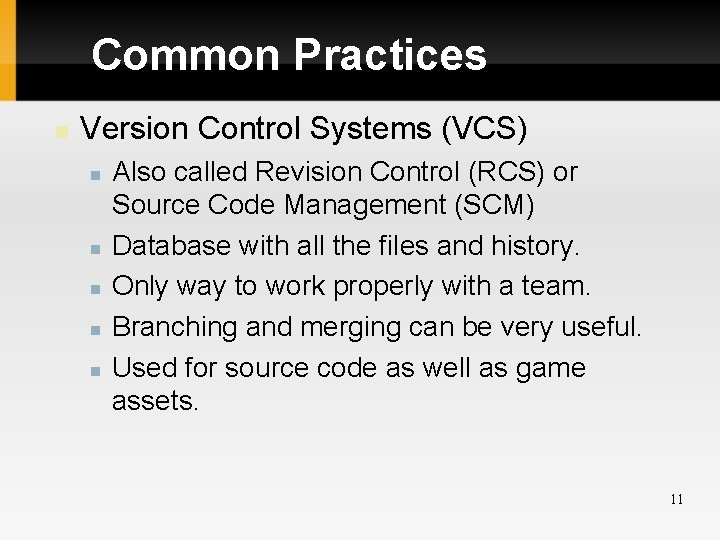 Common Practices

Version Control Systems (VCS)

Also called Revision Control (RCS) or Source Code Management (SCM)

Database with all the files and history.

Only way to work properly with a team.

Branching and merging can be very useful.

Used for source code as well as game assets.

11